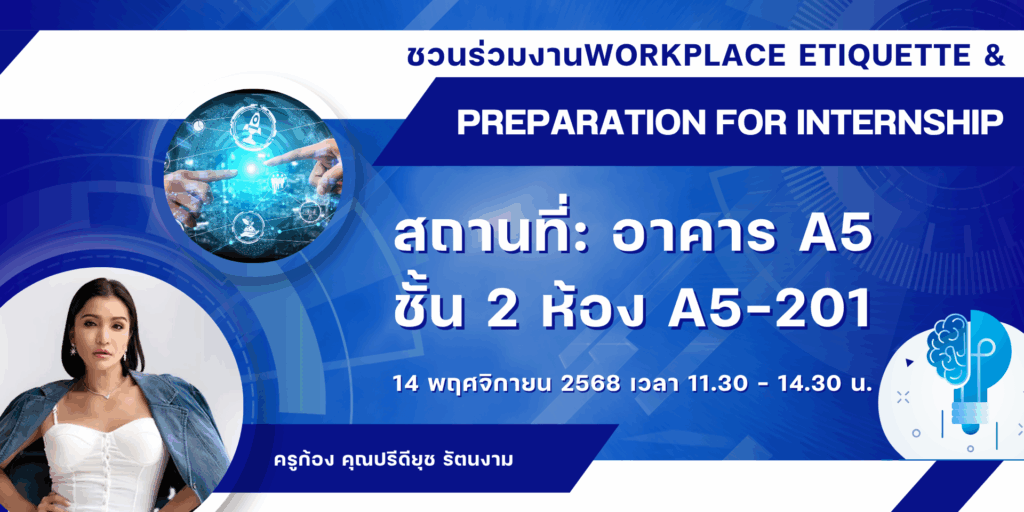 ชวนร่วมงานWORKPLACE ETIQUETTE &

PREPARATION FOR INTERNSHIP

สถานที่: อาคาร A5 ชั้น 2 ห้อง A5-201

14 พฤศจิกายน 2568 เวลา 11.30 - 14.30 น.

ครูก้อง คุณปรีดียุช รัตนงาม